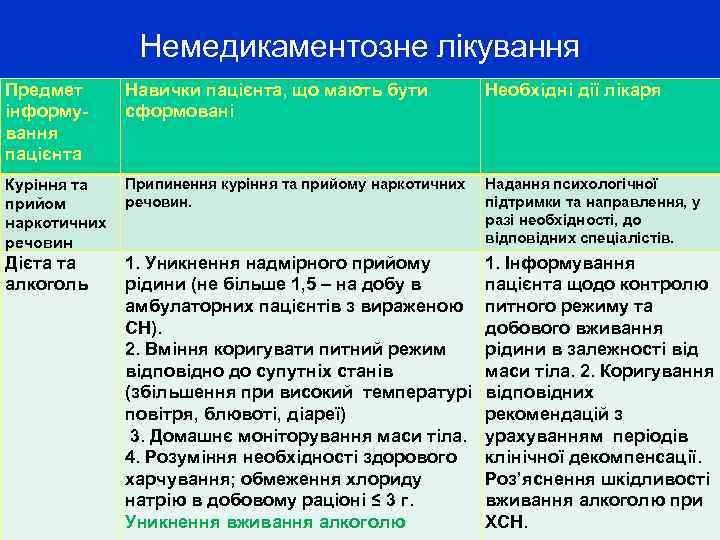 Немедикаментозне лікування

| Предмет інформування пацієнта | Навички пацієнта, що мають бути сформовані | Необхідні дії лікаря |
|---|---|---|
| Куріння та прийом наркотичних речовин | Припинення куріння та прийому наркотичних речовин. | Надання психологічної підтримки та направлення, у разі необхідності, до відповідних спеціалістів. |
| Дієта та алкоголь | 1. Уникнення надмірного прийому рідини (не більше 1,5 – на добу в амбулаторних пацієнтів з вираженою СН). 2. Вміння коригувати питний режим відповідно до супутніх станів (збільшення при високий температурі повітря, блювоті, діареї) 3. Домашнє моніторування маси тіла. 4. Розуміння необхідності здорового харчування; обмеження хлориду натрію в добовому раціоні ≤ 3 г. Уникнення вживання алкоголю | 1. Інформування пацієнта щодо контролю питного режиму та добового вживання рідини в залежності від маси тіла. 2. Коригування відповідних рекомендацій з урахуванням періодів клінічної декомпенсації. Роз'яснення шкідливості вживання алкоголю при ХСН. |